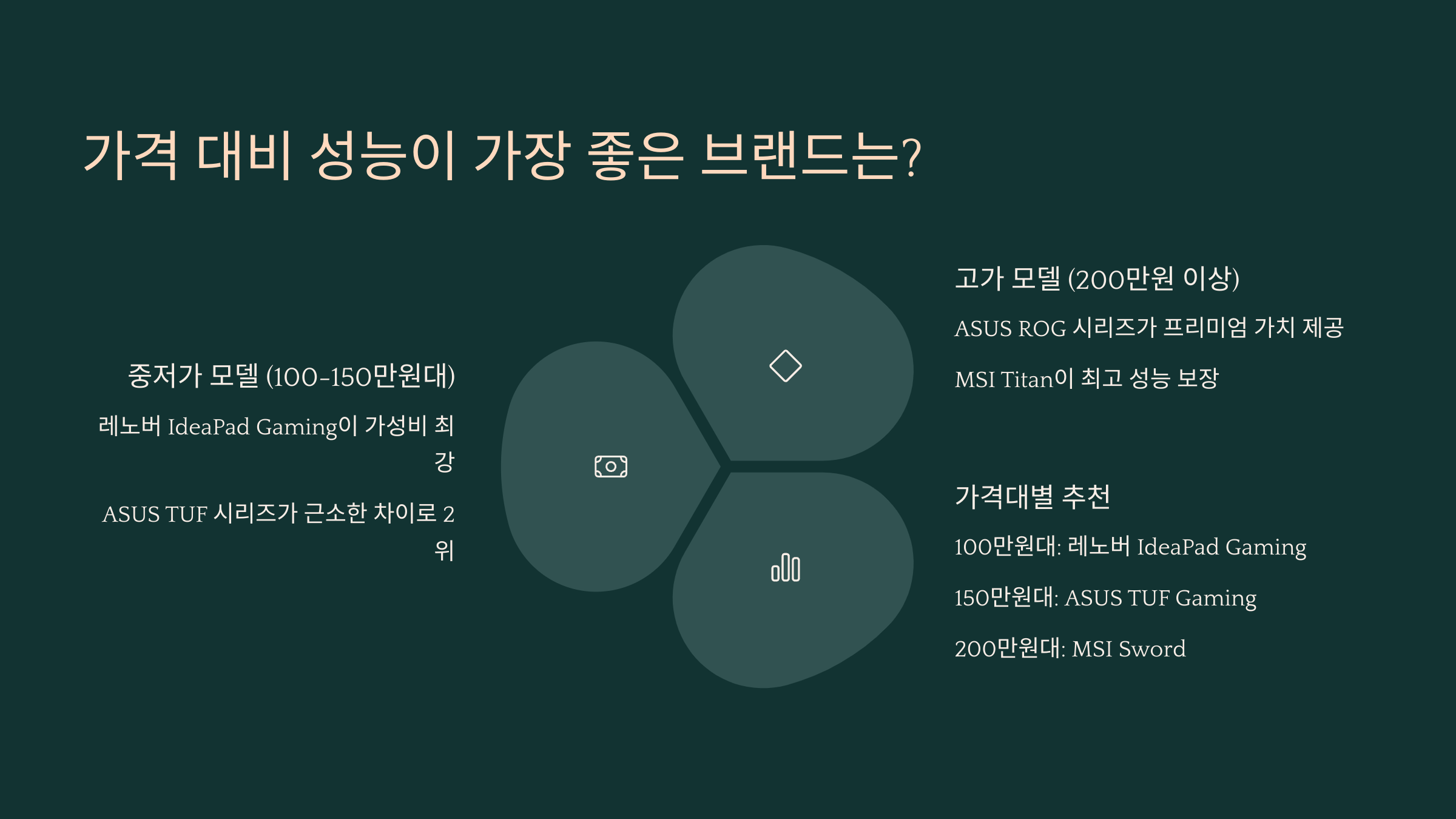 가격 대비 성능이 가장 좋은 브랜드는?

중저가 모델 (100-150만원대)

레노버 IdeaPad Gaming이 가성비 최강

ASUS TUF 시리즈가 근소한 차이로 2위

고가 모델 (200만원 이상)

ASUS ROG 시리즈가 프리미엄 가치 제공

MSI Titan이 최고 성능 보장

가격대별 추천

100만원대: 레노버 IdeaPad Gaming

150만원대: ASUS TUF Gaming

200만원대: MSI Sword